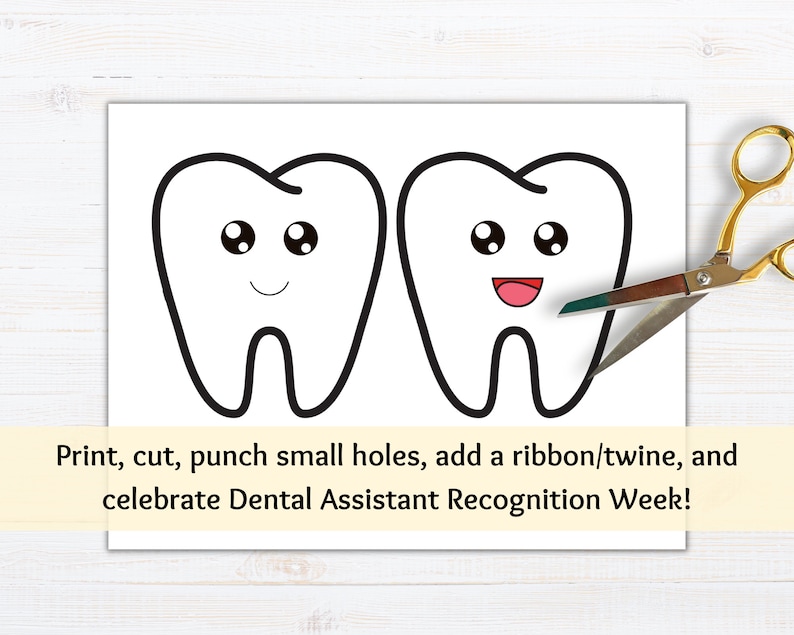 Print, cut, punch small holes, add a ribbon/twine, and celebrate Dental Assistant Recognition Week!